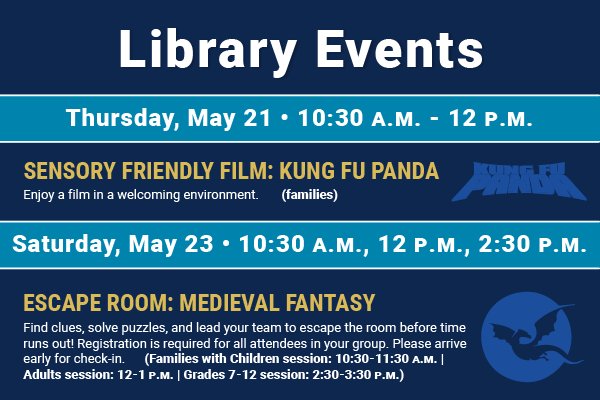 Library Events

Thursday, May 21 • 10:30 A.M. - 12 P.M.

SENSORY FRIENDLY FILM: KUNG FU PANDA

Enjoy a film in a welcoming environment. (families)

KUNG FU PANDA

Saturday, May 23 • 10:30 A.M., 12 P.M., 2:30 P.M.

ESCAPE ROOM: MEDIEVAL FANTASY

Find clues, solve puzzles, and lead your team to escape the room before time runs out! Registration is required for all attendees in your group. Please arrive early for check-in. (Families with Children session: 10:30-11:30 A.M. | Adults session: 12-1 P.M. | Grades 7-12 session: 2:30-3:30 P.M.)